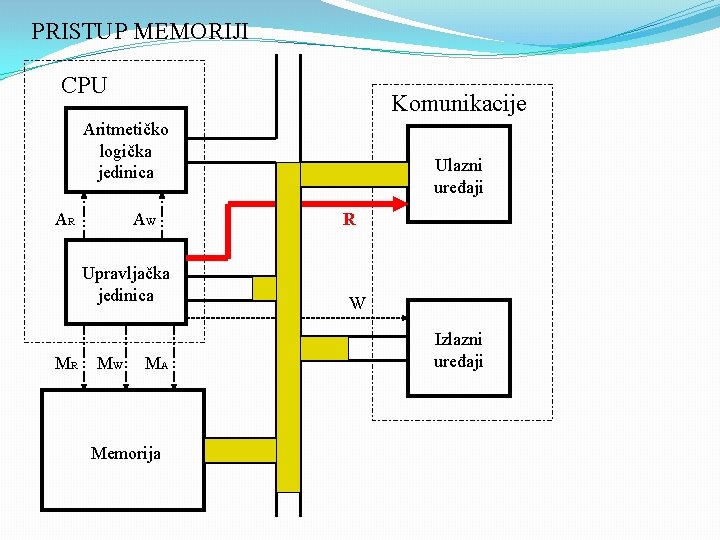 PRISTUP MEMORIJI

CPU

Aritmetičko logička jedinica

$A_R$ $A_W$

Upravljačka jedinica

$M_R$ $M_W$ $M_A$

Memorija

Komunikacije

Ulazni uređaji

R

W

Izlazni uređaji